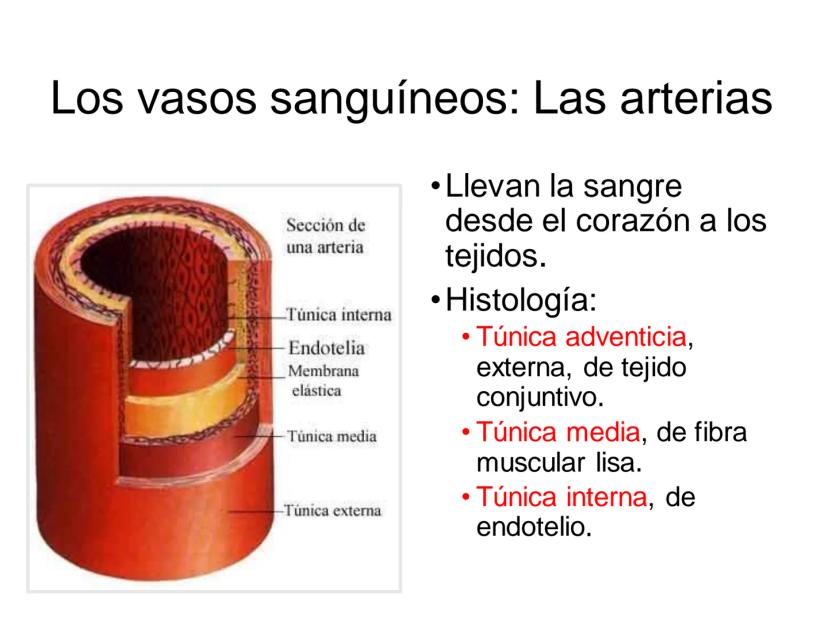 Los vasos sanguíneos: Las arterias

Sección de una arteria

Túnica interna

Endotelia

Membrana elástica

Túnica media

Túnica externa

• Llevan la sangre desde el corazón a los tejidos.

• Histología:

• Túnica adventicia, externa, de tejido conjuntivo.

• Túnica media, de fibra muscular lisa.

• Túnica interna, de endotelio.